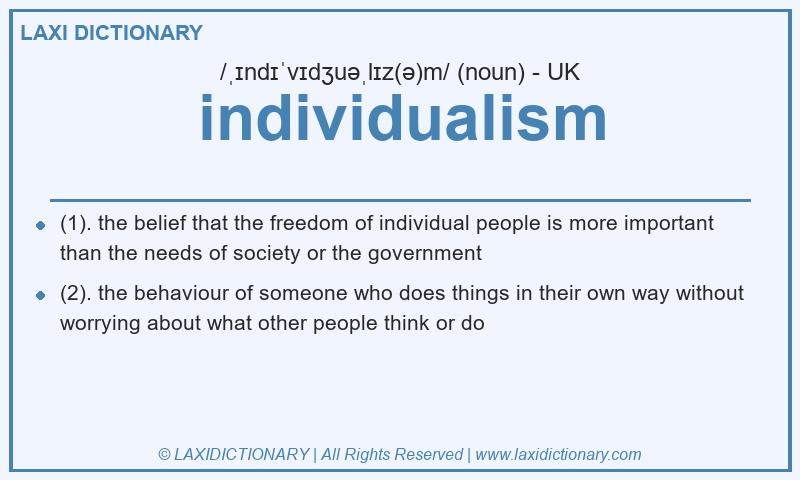 LAXI DICTIONARY

/ˌɪndɪˈvɪdʒuəˌlɪz(ə)m/ (noun) - UK

individualism

(1). the belief that the freedom of individual people is more important than the needs of society or the government

(2). the behaviour of someone who does things in their own way without worrying about what other people think or do

© LAXIDICTIONARY | All Rights Reserved | www.laxidictionary.com